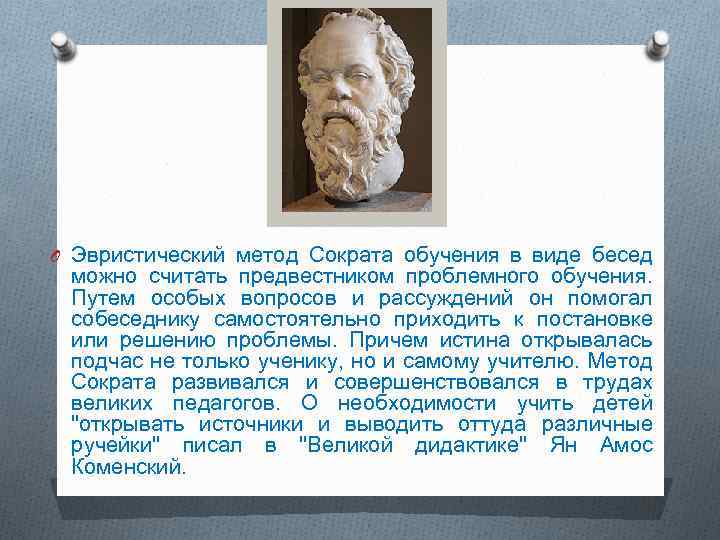 Эвристический метод Сократа обучения в виде бесед можно считать предвестником проблемного обучения. Путем особых вопросов и рассуждений он помогал собеседнику самостоятельно приходить к постановке или решению проблемы. Причем истина открывалась подчас не только ученику, но и самому учителю. Метод Сократа развивался и совершенствовался в трудах великих педагогов. О необходимости учить детей "открывать источники и выводить оттуда различные ручейки" писал в "Великой дидактике" Ян Амос Коменский.